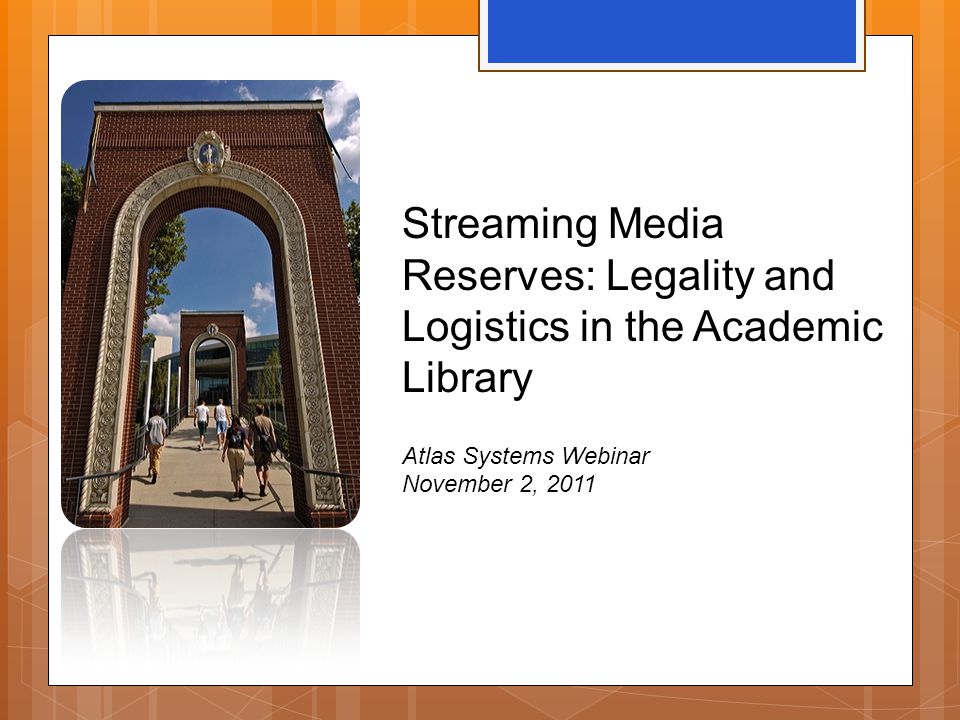 Streaming Media Reserves: Legality and Logistics in the Academic Library

Atlas Systems Webinar
November 2, 2011